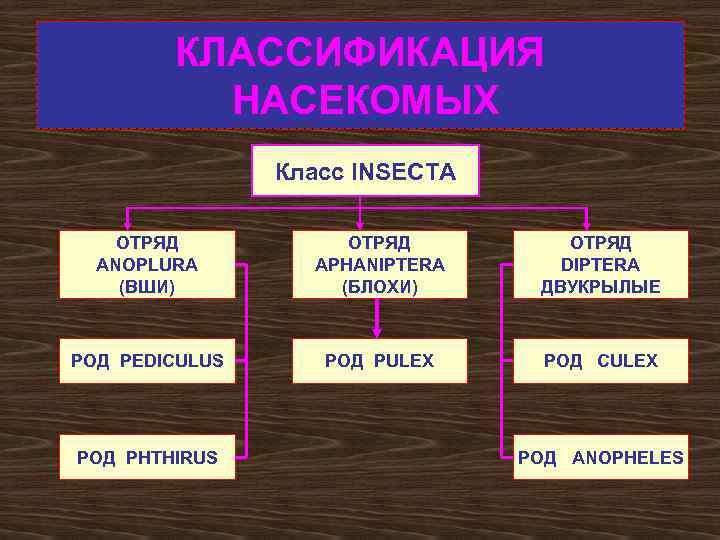 КЛАССИФИКАЦИЯ НАСЕКОМЫХ

Класс INSECTA

ОТРЯД ANOPLURA (ВШИ)

ОТРЯД APHANIPTERA (БЛОХИ)

ОТРЯД DIPTERA ДВУКРЫЛЫЕ

РОД PEDICULUS

РОД PULEX

РОД CULEX

РОД PHTHIRUS

РОД ANOPHELES